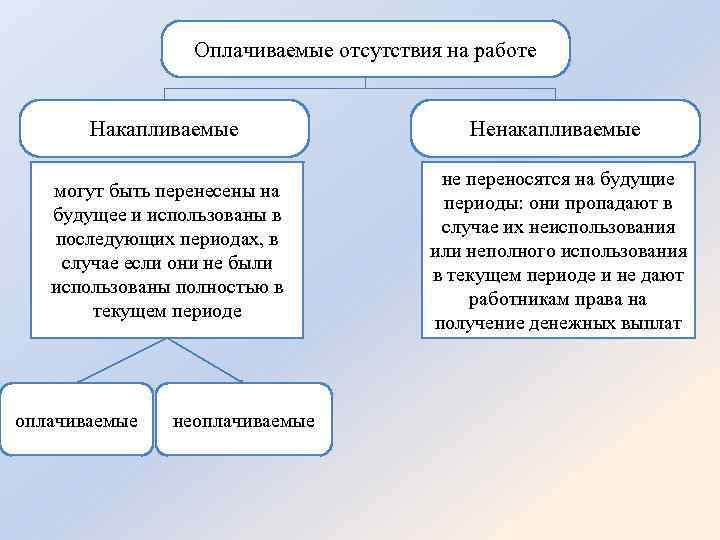 Оплачиваемые отсутствия на работе

Накапливаемые

могут быть перенесены на будущее и использованы в последующих периодах, в случае если они не были использованы полностью в текущем периоде

оплачиваемые

неоплачиваемые

Ненакапливаемые

не переносятся на будущие периоды: они пропадают в случае их неиспользования или неполного использования в текущем периоде и не дают работникам права на получение денежных выплат